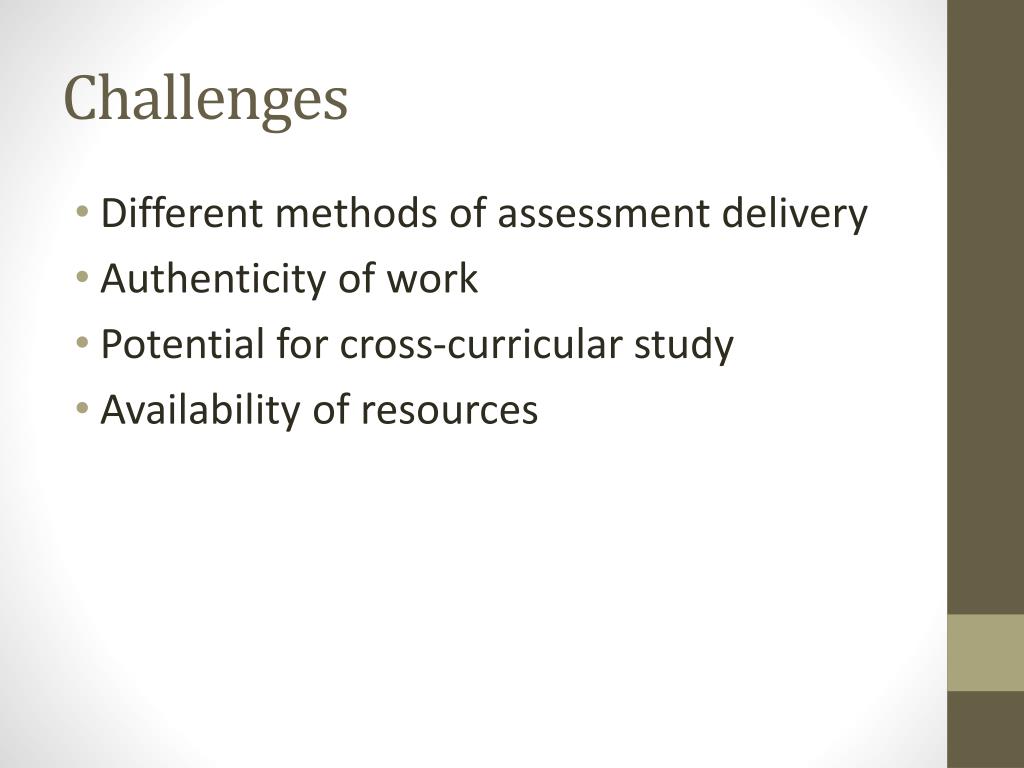 Challenges

• Different methods of assessment delivery
• Authenticity of work
• Potential for cross-curricular study
• Availability of resources